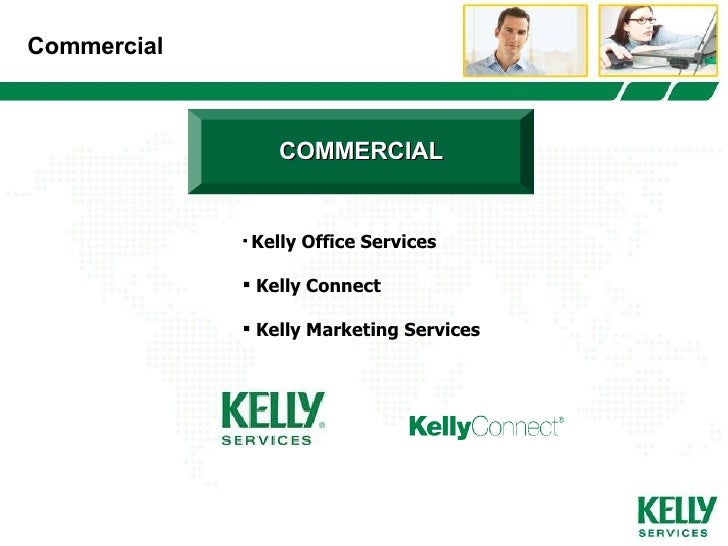 Commercial

COMMERCIAL

▪ Kelly Office Services

▪ Kelly Connect

▪ Kelly Marketing Services

KELLY® SERVICES

KellyConnect®

KELLY SERVICES